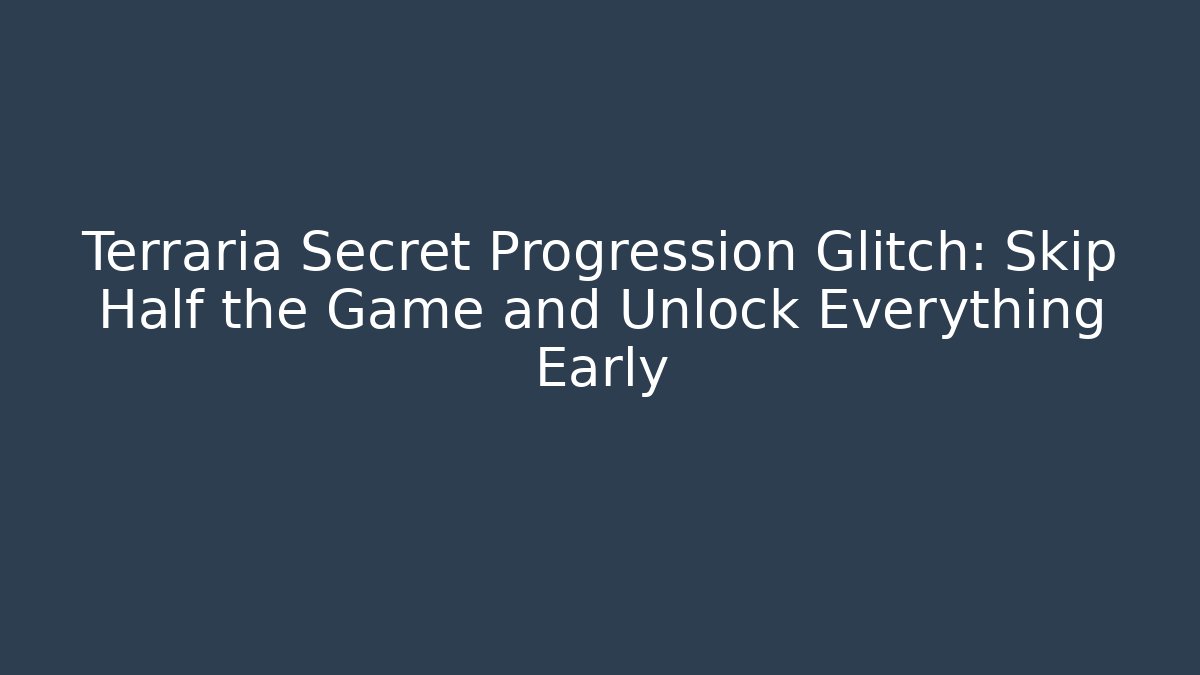 Terraria Secret Progression Glitch: Skip Half the Game and Unlock Everything Early